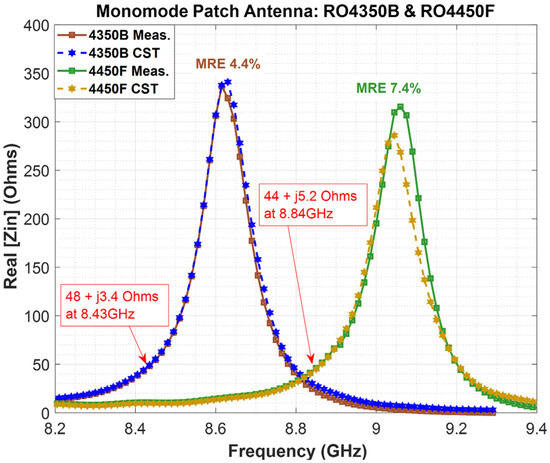 Monomode Patch Antenna: RO4350B & RO4450F

4350B Meas.
4350B CST
4450F Meas.
4450F CST

MRE 4.4%
MRE 7.4%

44 + j5.2 Ohms at 8.84GHz

48 + j3.4 Ohms at 8.43GHz

Real [Zin] (Ohms)

400
350
300
250
200
150
100
50
0

8.2
8.4
8.6
8.8
9
9.2
9.4

Frequency (GHz)